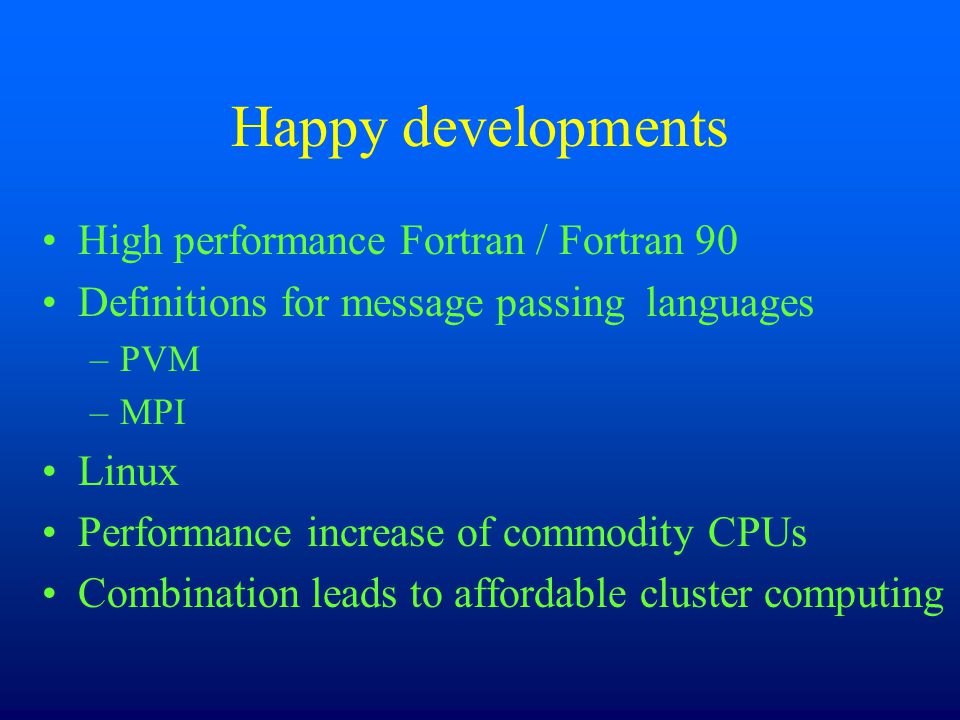 Happy developments

• High performance Fortran / Fortran 90
• Definitions for message passing languages
– PVM
– MPI
• Linux
• Performance increase of commodity CPUs
• Combination leads to affordable cluster computing